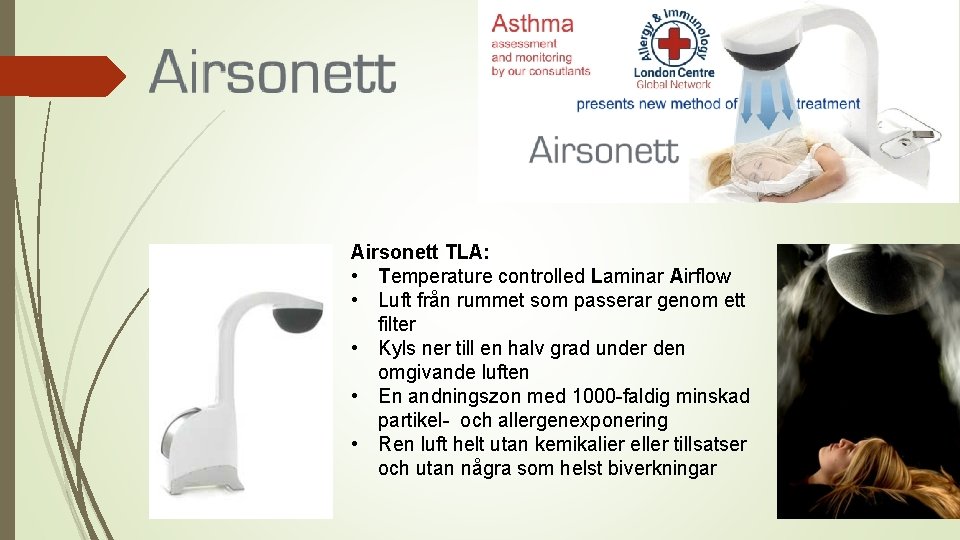 Airsonett

Asthma
assessment
and monitoring
by our consultants

Allergy & Immunology
London Centre
Global Network

presents new method of treatment

Airsonett

Airsonett TLA:
• Temperature controlled Laminar Airflow
• Luft från rummet som passerar genom ett filter
• Kyls ner till en halv grad under den omgivande luften
• En andningszon med 1000-faldig minskad partikel- och allergenexponering
• Ren luft helt utan kemikalier eller tillsatser och utan några som helst biverkningar